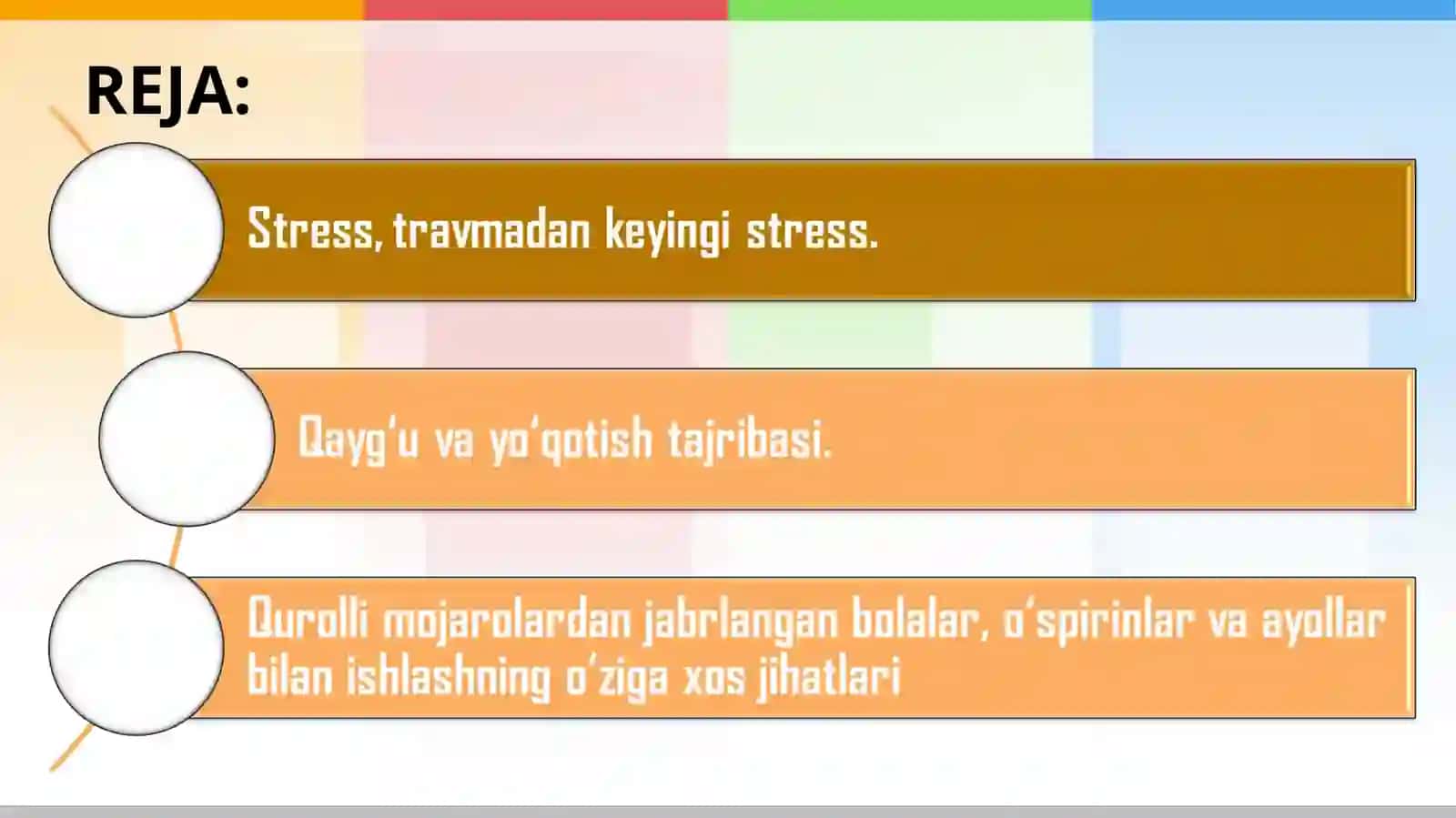 REJA:

Stress, travmadan keyingi stress.

Qayg'u va yo'qotish tajribasi.

Qurolli mojarolardan jabrlangan bolalar, o'spirinlar va ayollar bilan ishlashning o'ziga xos jihatlari